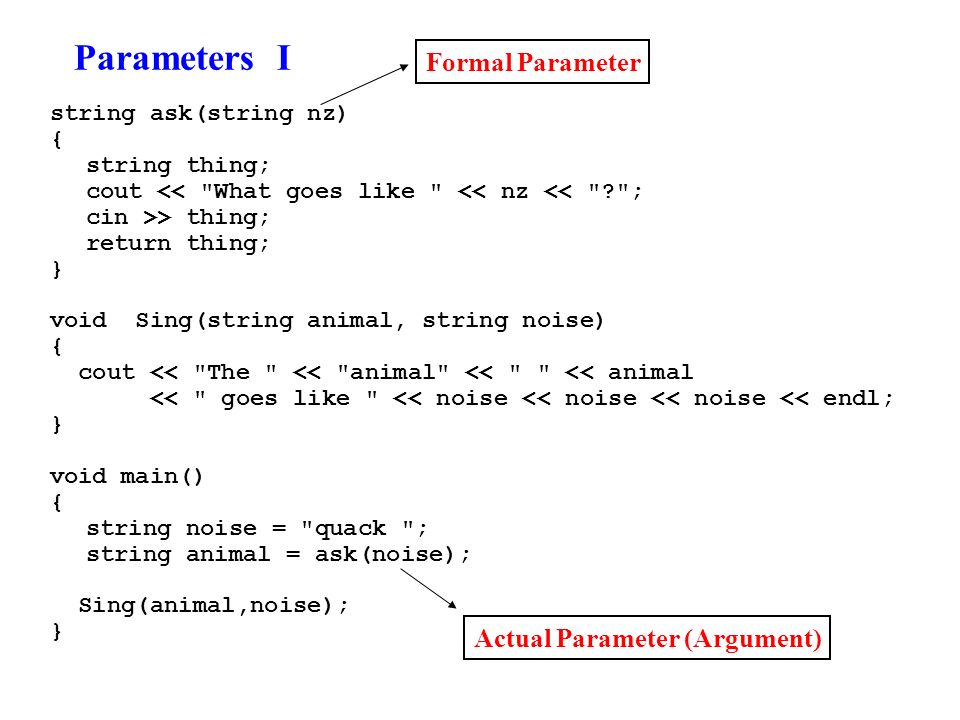 Parameters I

Formal Parameter

string ask(string nz)
{
   string thing;
   cout << "What goes like " << nz << "?";
   cin >> thing;
   return thing;
}

void  Sing(string animal, string noise)
{
  cout << "The " << "animal" << " " << animal
       << " goes like " << noise << noise << noise << endl;
}

void main()
{
   string noise = "quack ";
   string animal = ask(noise);

  Sing(animal,noise);
}

Actual Parameter (Argument)